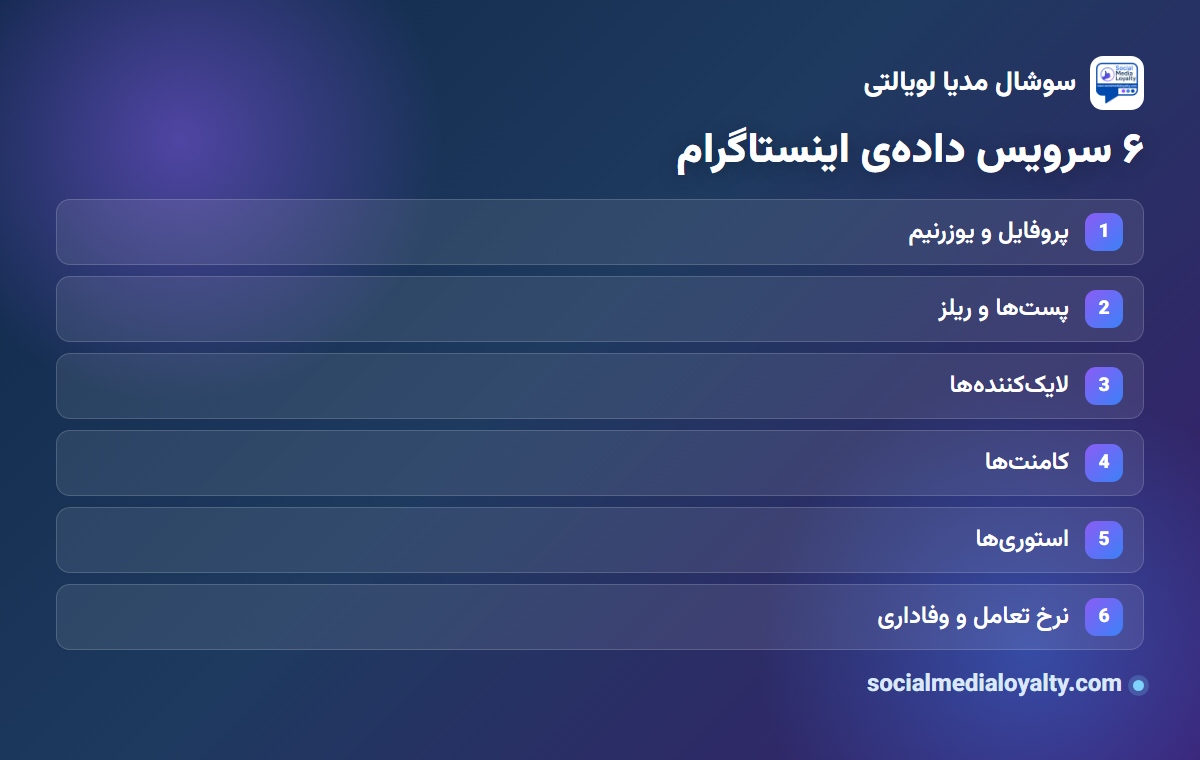 Social Media Loyalty

سوشال مدیا لویالتی

۶ سرویس داده‌ی اینستاگرام

1 پروفایل و یوزرنیم

2 پست‌ها و ریلز

3 لایک‌کننده‌ها

4 کامنت‌ها

5 استوری‌ها

6 نرخ تعامل و وفاداری

socialmedialoyalty.com